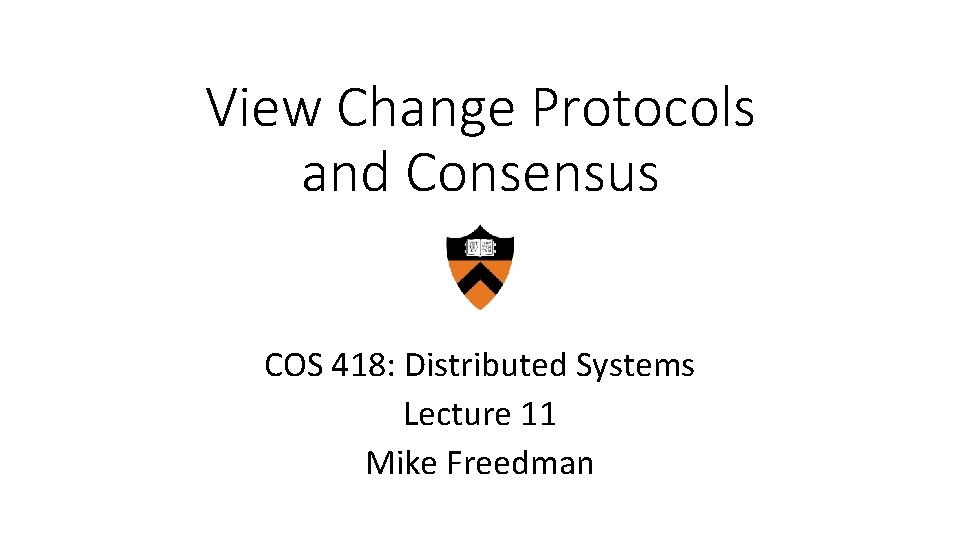 View Change Protocols and Consensus

COS 418: Distributed Systems
Lecture 11
Mike Freedman